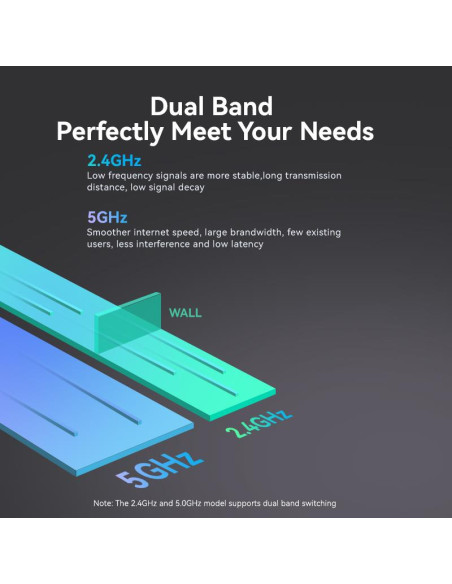 Dual Band
Perfectly Meet Your Needs

2.4GHz
Low frequency signals are more stable,long transmission distance, low signal decay

5GHz
Smoother internet speed, large brandwidth, few existing users, less interference and low latency

WALL

2.4GHz

5GHz

Note: The 2.4GHz and 5.0GHz model supports dual band switching